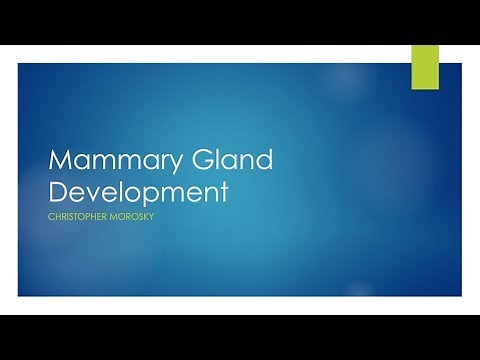 Mammary Gland Development

CHRISTOPHER MOROSKY